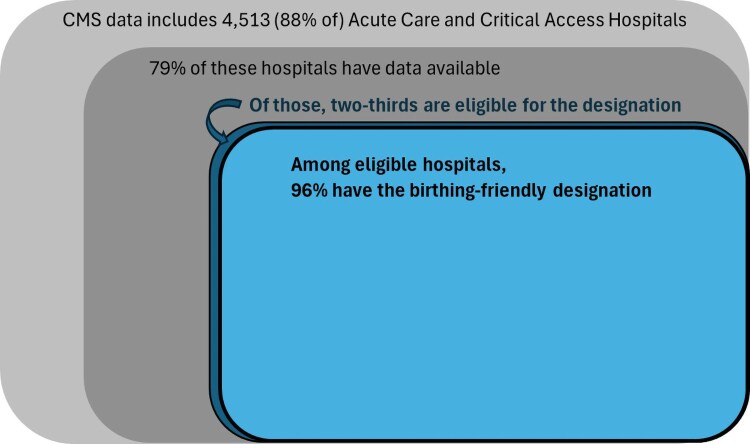 CMS data includes 4,513 (88% of) Acute Care and Critical Access Hospitals

79% of these hospitals have data available

Of those, two-thirds are eligible for the designation

Among eligible hospitals,
96% have the birthing-friendly designation